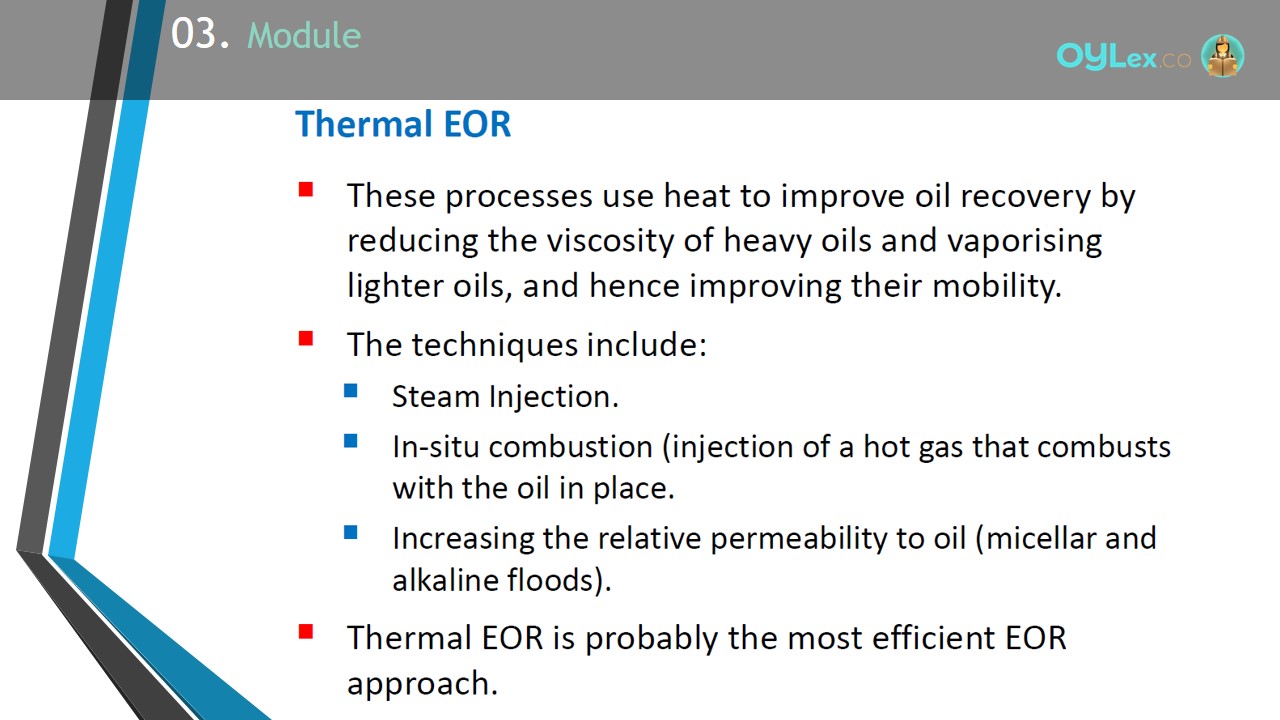 03. Module

OYLex.co

Thermal EOR

These processes use heat to improve oil recovery by reducing the viscosity of heavy oils and vaporising lighter oils, and hence improving their mobility.

The techniques include:

Steam Injection.

In-situ combustion (injection of a hot gas that combusts with the oil in place.

Increasing the relative permeability to oil (micellar and alkaline floods).

Thermal EOR is probably the most efficient EOR approach.